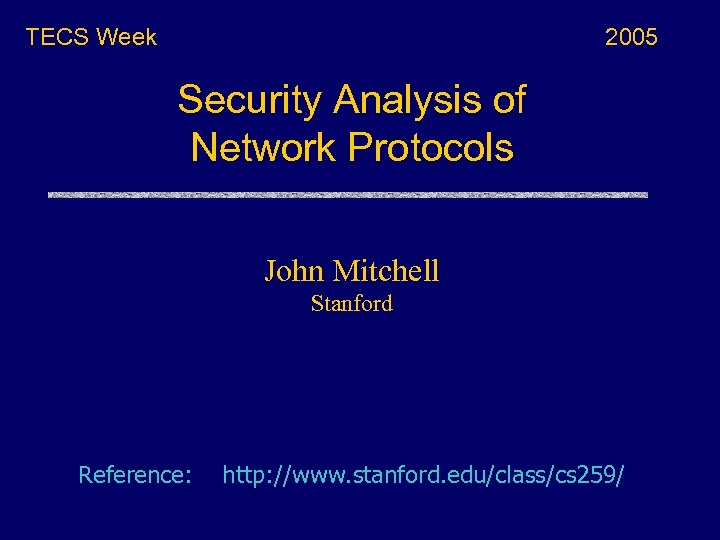 TECS Week 2005

Security Analysis of Network Protocols

John Mitchell
Stanford

Reference: http://www.stanford.edu/class/cs259/